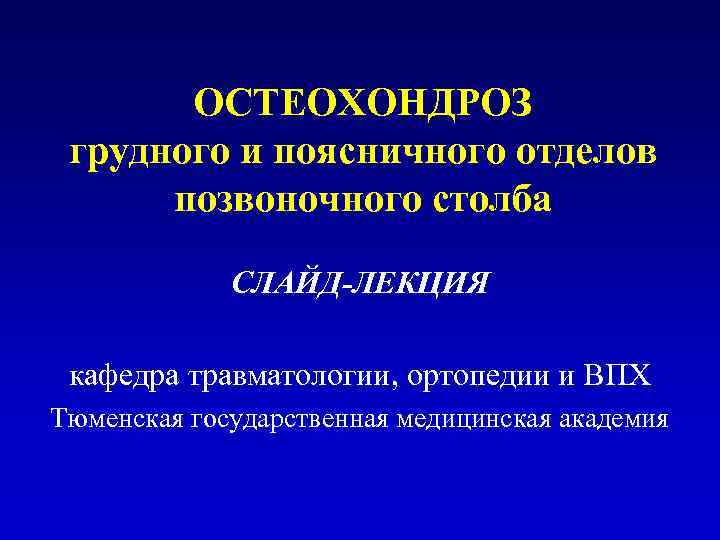 ОСТЕОХОНДРОЗ
грудного и поясничного отделов позвоночного столба

СЛАЙД-ЛЕКЦИЯ

кафедра травматологии, ортопедии и ВПХ
Тюменская государственная медицинская академия